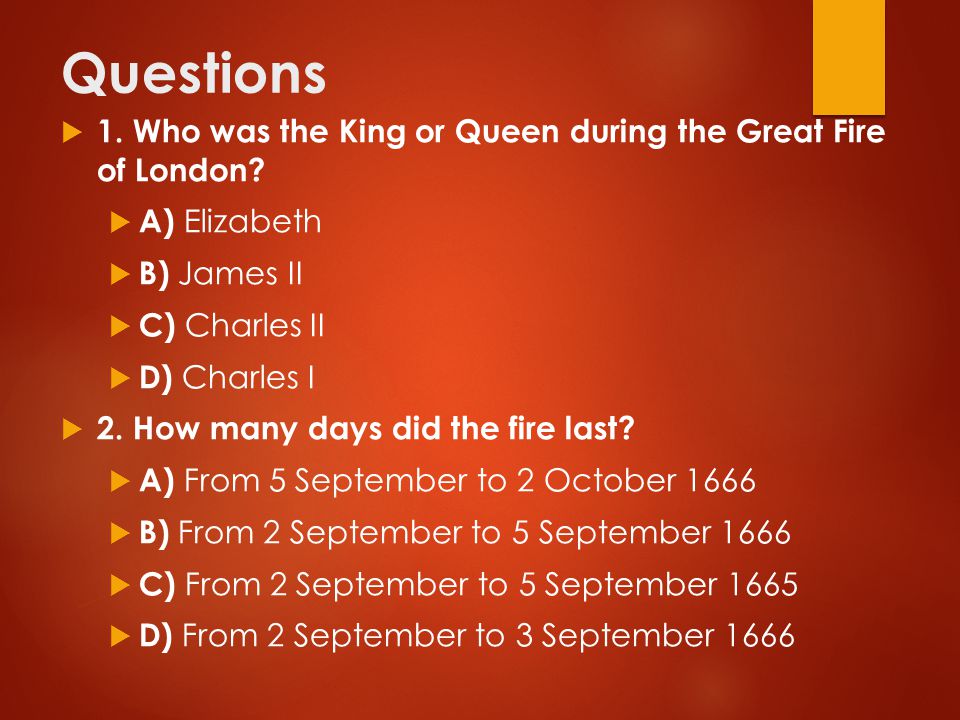 Questions

1. Who was the King or Queen during the Great Fire of London?

A) Elizabeth

B) James II

C) Charles II

D) Charles I

2. How many days did the fire last?

A) From 5 September to 2 October 1666

B) From 2 September to 5 September 1666

C) From 2 September to 5 September 1665

D) From 2 September to 3 September 1666